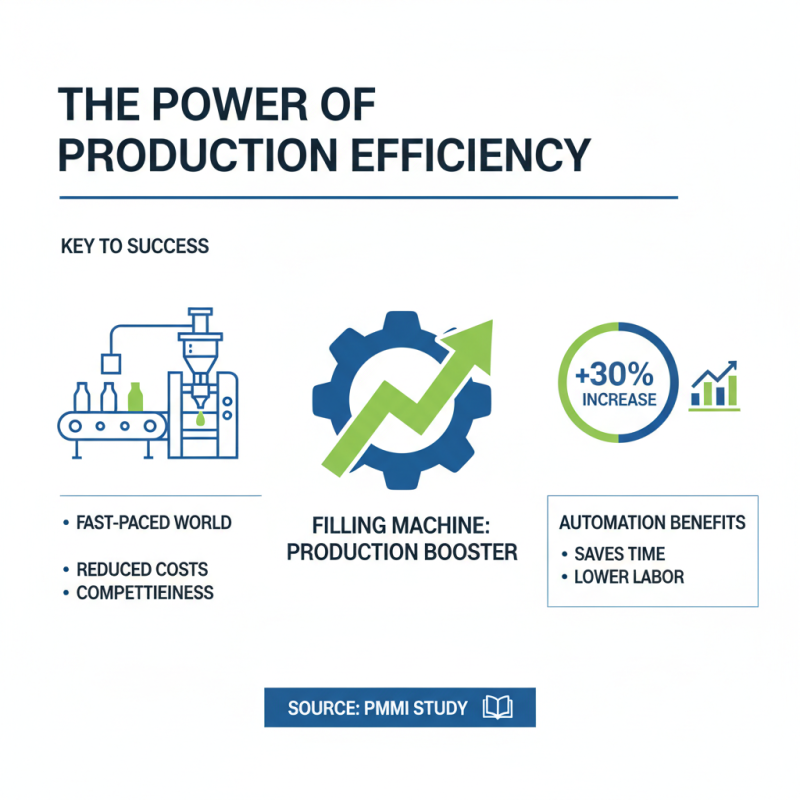 THE POWER OF PRODUCTION EFFICIENCY

KEY TO SUCCESS

+30% INCREASE

• FAST-PACED WORLD

• REDUCED COSTS
• COMPETTIEINESS

FILLING MACHINE: PRODUCTION BOOSTER

AUTOMATION BENEFITS
• SAVES TIME
• LOWER LABOR

SOURCE: PMMI STUDY